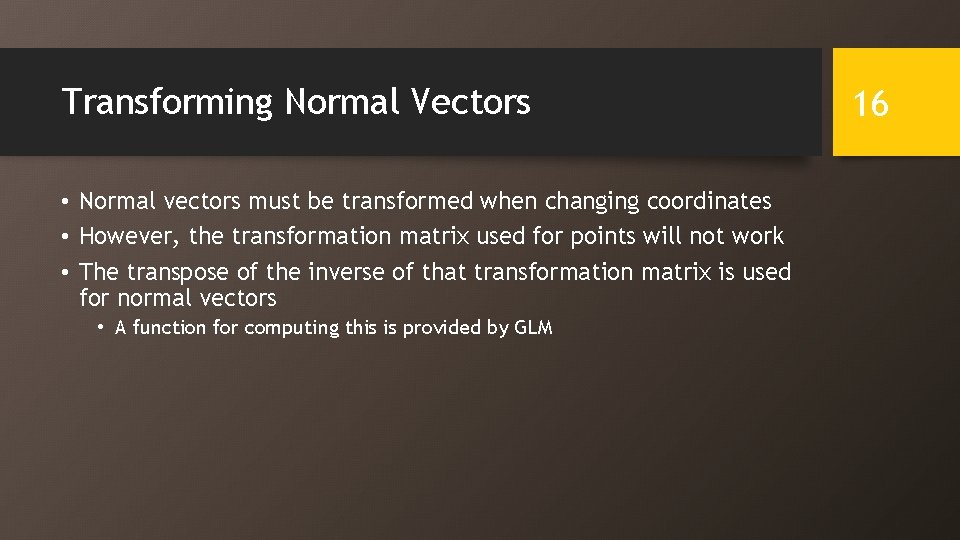 Transforming Normal Vectors

16

• Normal vectors must be transformed when changing coordinates
• However, the transformation matrix used for points will not work
• The transpose of the inverse of that transformation matrix is used for normal vectors
  • A function for computing this is provided by GLM